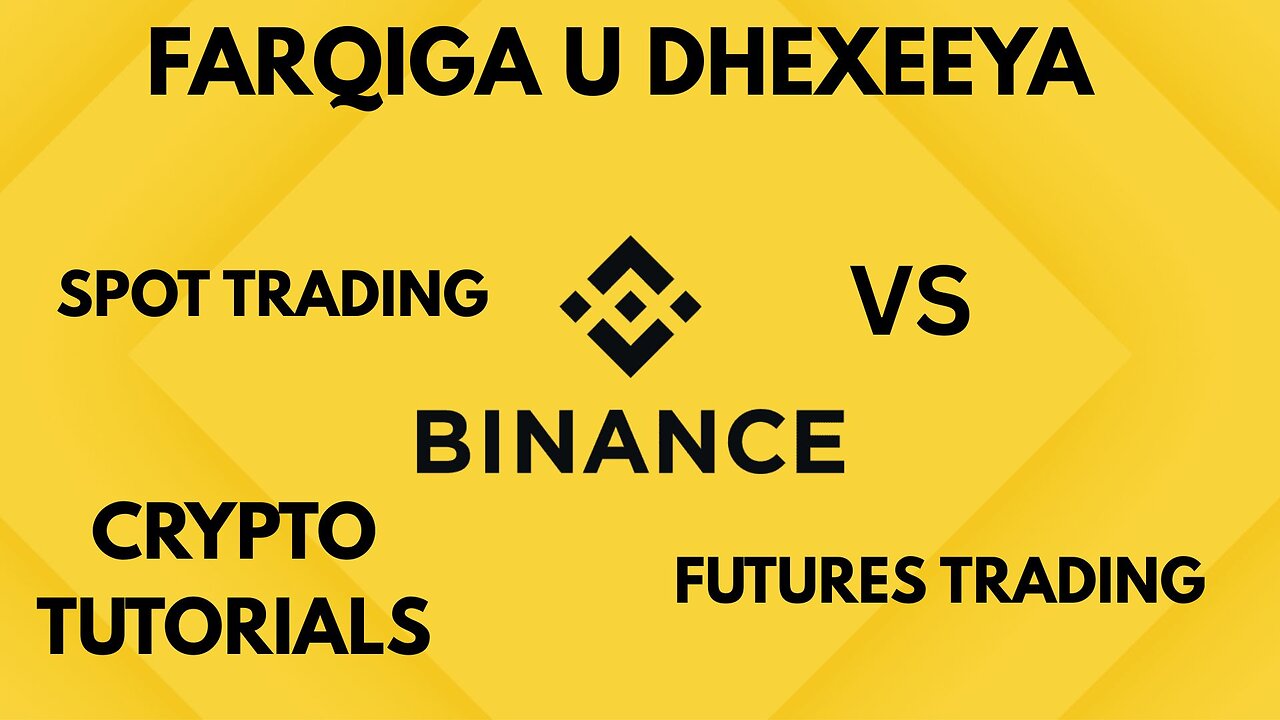 FARQIGA U DHEXEEYA

SPOT TRADING

VS

BINANCE

CRYPTO TUTORIALS

FUTURES TRADING